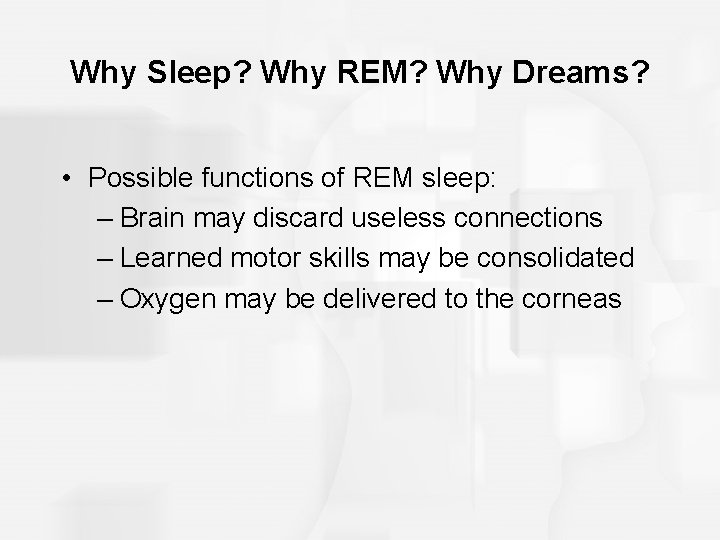 Why Sleep? Why REM? Why Dreams?

• Possible functions of REM sleep:
  – Brain may discard useless connections
  – Learned motor skills may be consolidated
  – Oxygen may be delivered to the corneas